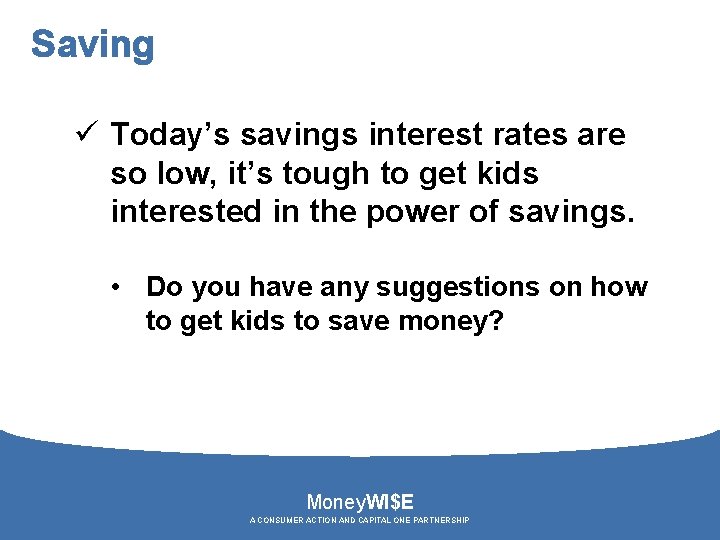 Saving

✓ Today’s savings interest rates are so low, it’s tough to get kids interested in the power of savings.

• Do you have any suggestions on how to get kids to save money?

MoneyWI$E
A CONSUMER ACTION AND CAPITAL ONE PARTNERSHIP